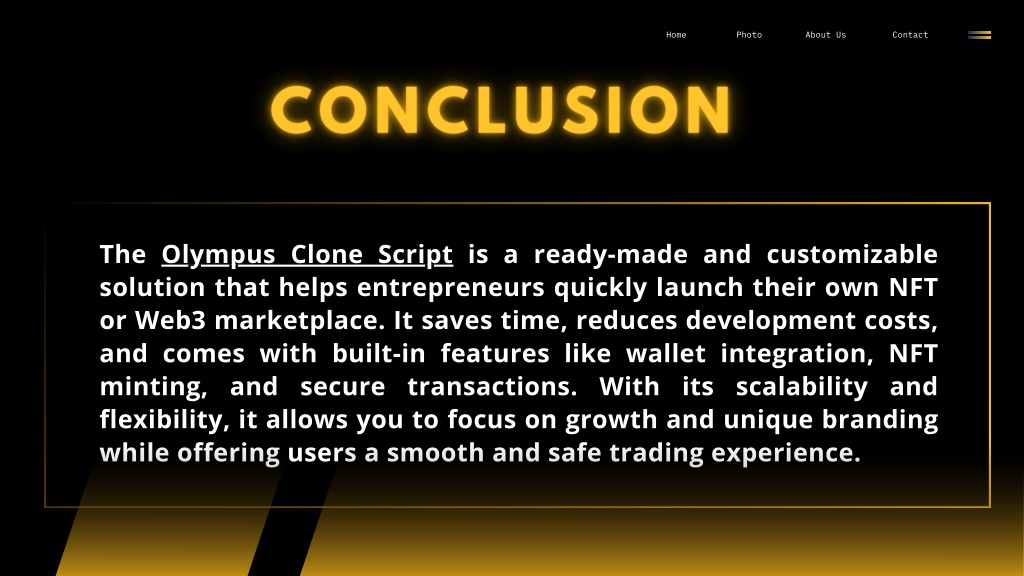 Home Photo About Us Contact

CONCLUSION

The Olympus Clone Script is a ready-made and customizable solution that helps entrepreneurs quickly launch their own NFT or Web3 marketplace. It saves time, reduces development costs, and comes with built-in features like wallet integration, NFT minting, and secure transactions. With its scalability and flexibility, it allows you to focus on growth and unique branding while offering users a smooth and safe trading experience.